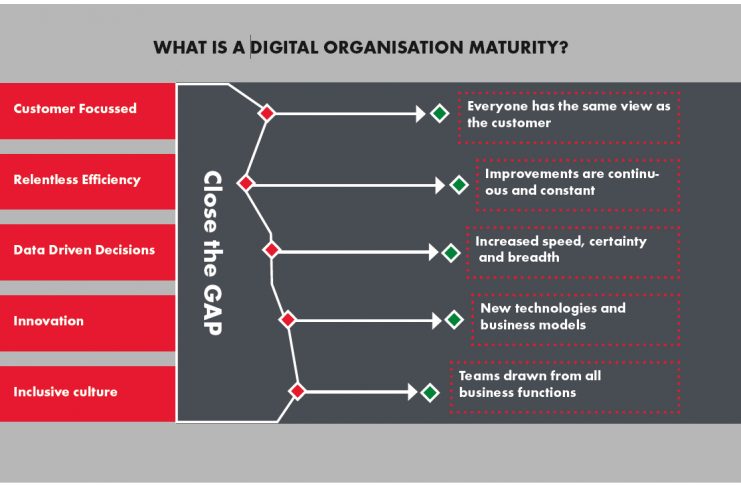 WHAT IS A DIGITAL ORGANISATION MATURITY?

Customer Focussed

Relentless Efficiency

Data Driven Decisions

Innovation

Inclusive culture

Close the GAP

Everyone has the same view as the customer

Improvements are continuous and constant

Increased speed, certainty and breadth

New technologies and business models

Teams drawn from all business functions